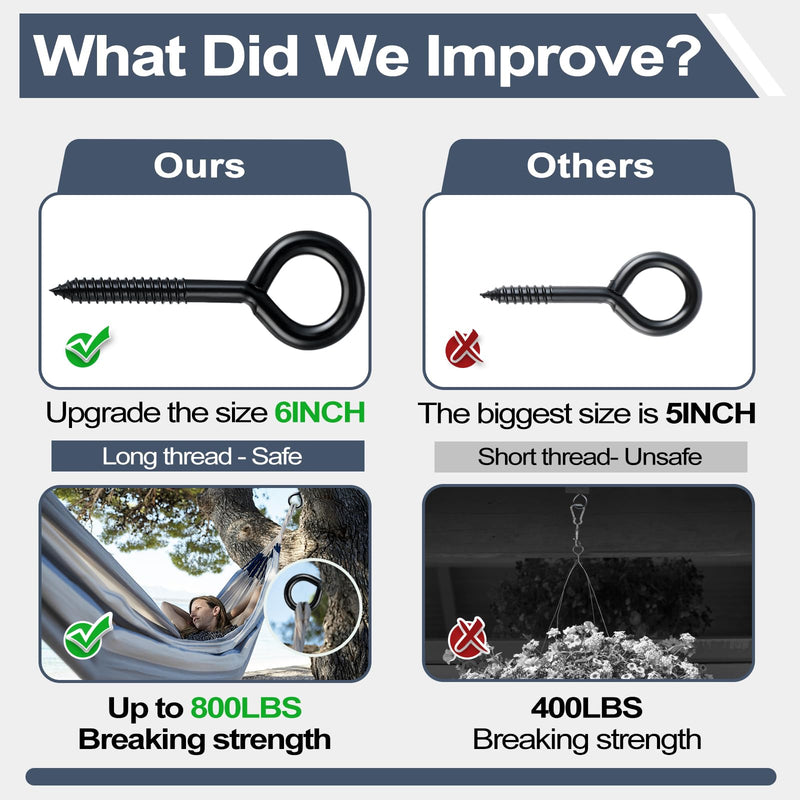 What Did We Improve?

Ours

Upgrade the size 6INCH

Long thread - Safe

Up to 800LBS
Breaking strength

Others

The biggest size is 5INCH

Short thread- Unsafe

400LBS
Breaking strength